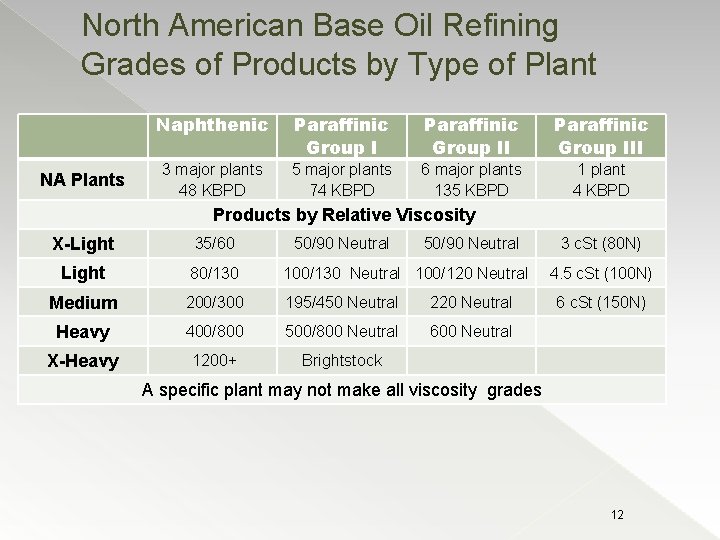 North American Base Oil Refining Grades of Products by Type of Plant

| | Naphthenic | Paraffinic Group I | Paraffinic Group II | Paraffinic Group III |
|---|---|---|---|---|
| NA Plants | 3 major plants 48 KBPD | 5 major plants 74 KBPD | 6 major plants 135 KBPD | 1 plant 4 KBPD |
| Products by Relative Viscosity | | | | |
| X-Light | 35/60 | 50/90 Neutral | 50/90 Neutral | 3 cSt (80N) |
| Light | 80/130 | 100/130 Neutral | 100/120 Neutral | 4.5 cSt (100N) |
| Medium | 200/300 | 195/450 Neutral | 220 Neutral | 6 cSt (150N) |
| Heavy | 400/800 | 500/800 Neutral | 600 Neutral | |
| X-Heavy | 1200+ | Brightstock | | |
| A specific plant may not make all viscosity grades | | | | |

12